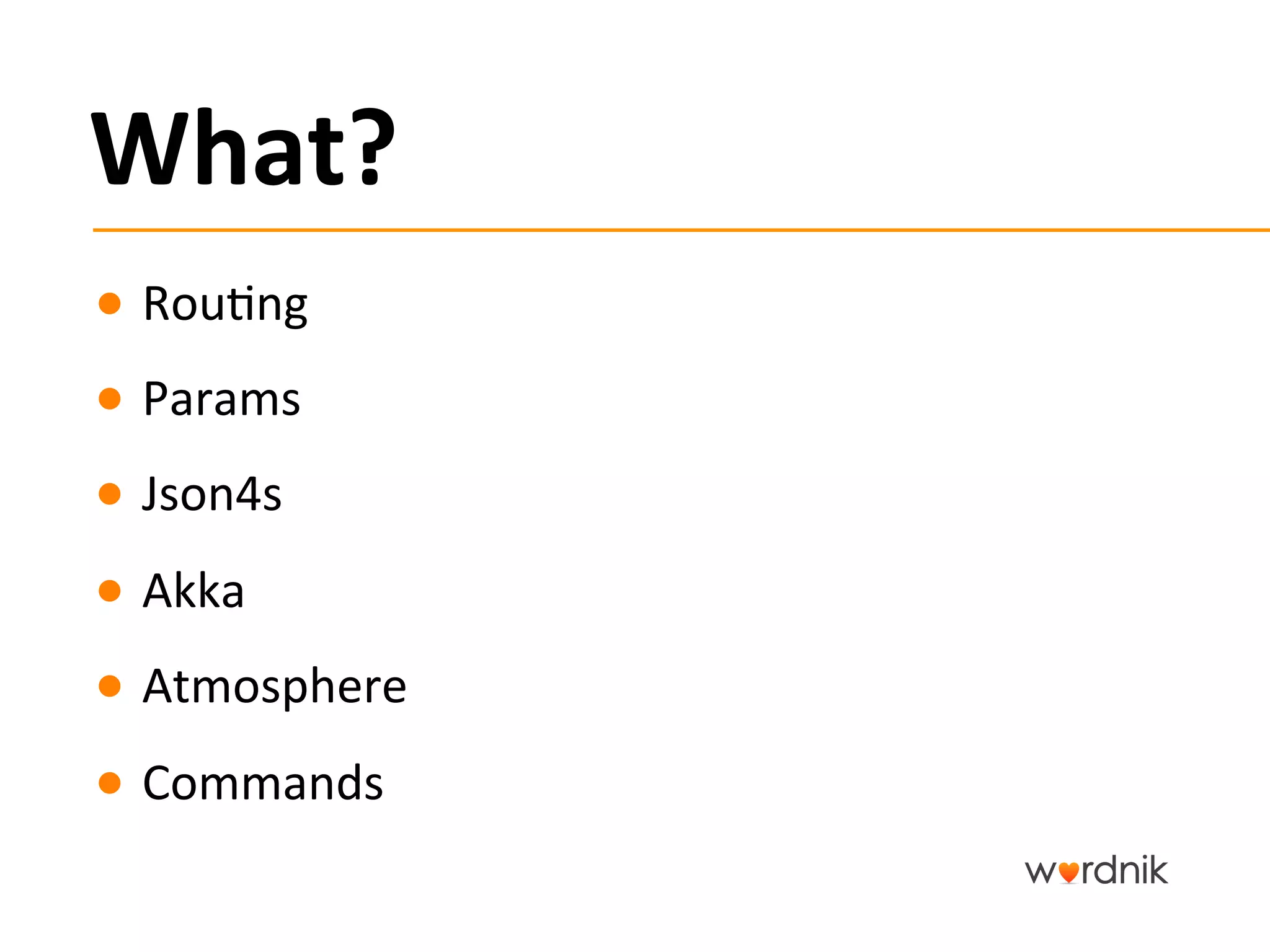 What?

- Routing
- Params
- Json4s
- Akka
- Atmosphere
- Commands

wordnik